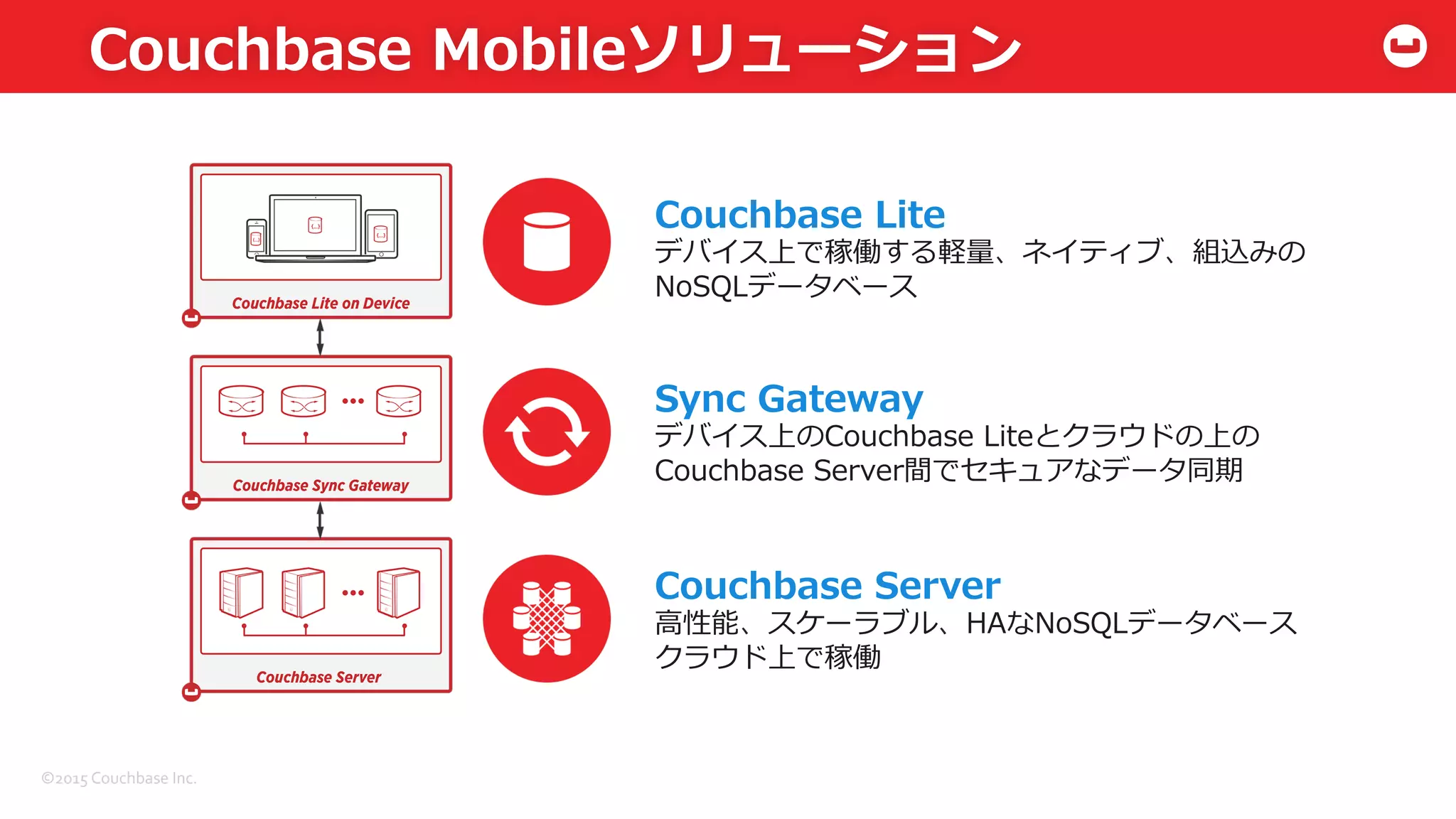 Couchbase Mobileソリューション

Couchbase Lite on Device

Couchbase Sync Gateway

Couchbase Server

Couchbase Lite
デバイス上で稼働する軽量、ネイティブ、組込みのNoSQLデータベース

Sync Gateway
デバイス上のCouchbase Liteとクラウドの上のCouchbase Server間でセキュアなデータ同期

Couchbase Server
高性能、スケーラブル、HAなNoSQLデータベース
クラウド上で稼働

©2015 Couchbase Inc.